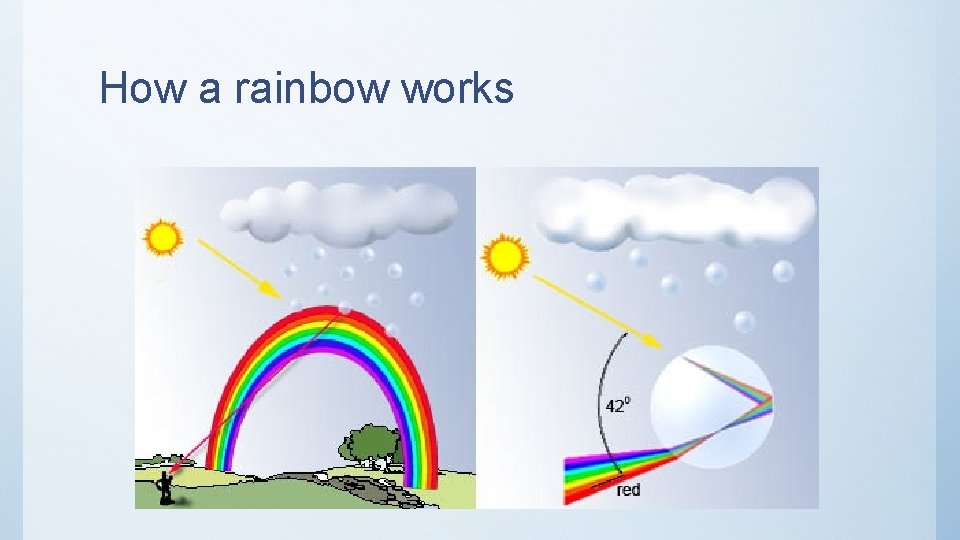 How a rainbow works

$42^0$

red